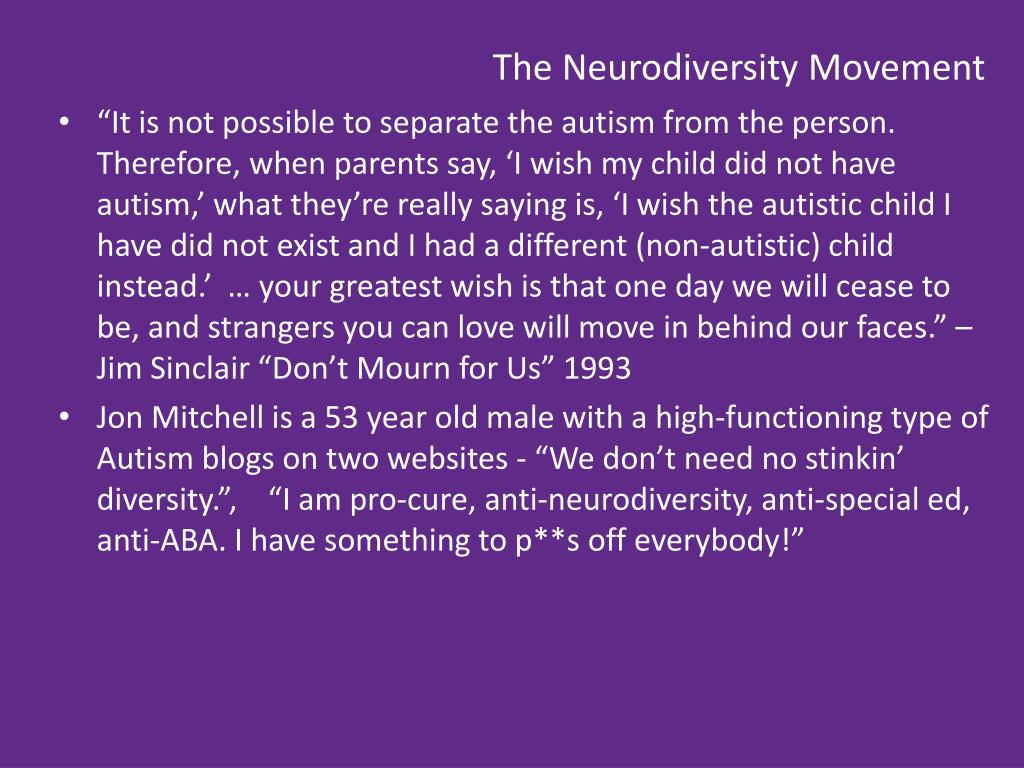 The Neurodiversity Movement

• “It is not possible to separate the autism from the person. Therefore, when parents say, ‘I wish my child did not have autism,’ what they’re really saying is, ‘I wish the autistic child I have did not exist and I had a different (non-autistic) child instead.’ … your greatest wish is that one day we will cease to be, and strangers you can love will move in behind our faces.” – Jim Sinclair “Don’t Mourn for Us” 1993

• Jon Mitchell is a 53 year old male with a high-functioning type of Autism blogs on two websites - “We don’t need no stinkin’ diversity.”, “I am pro-cure, anti-neurodiversity, anti-special ed, anti-ABA. I have something to p**s off everybody!”